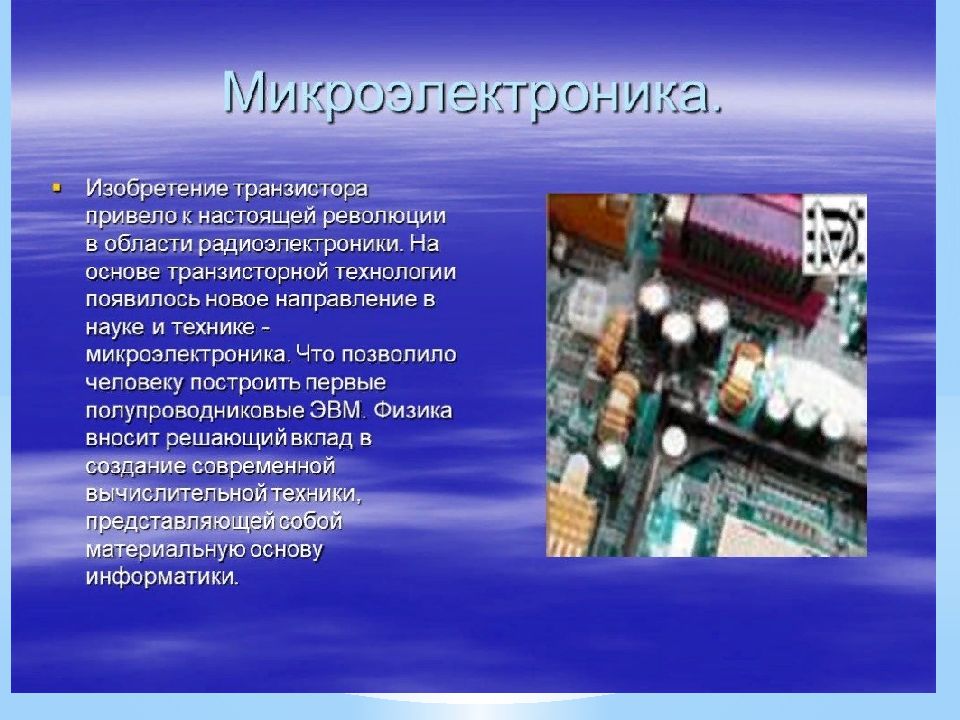 Микроэлектроника.

Изобретение транзистора привело к настоящей революции в области радиоэлектроники. На основе транзисторной технологии появилось новое направление в науке и технике - микроэлектроника. Что позволило человеку построить первые полупроводниковые ЭВМ. Физика вносит решающий вклад в создание современной вычислительной техники, представляющей собой материальную основу информатики.